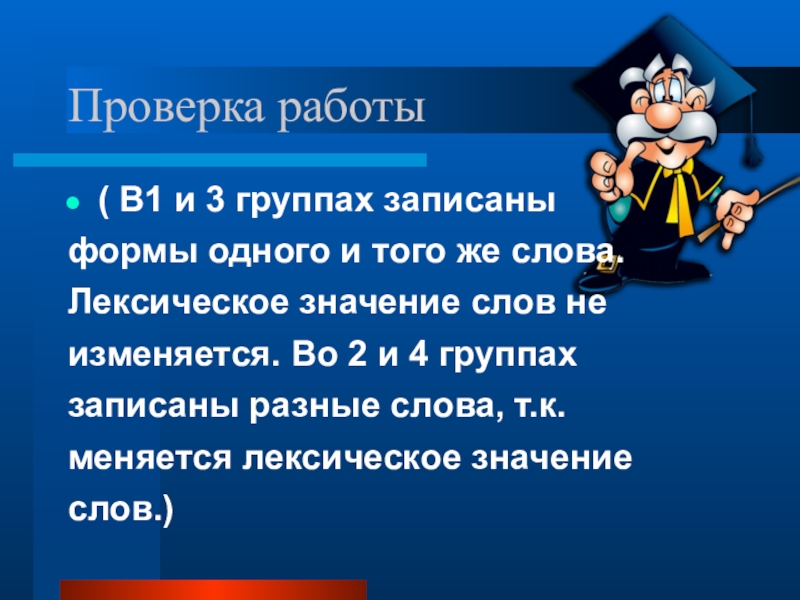 Проверка работы

( В1 и 3 группах записаны формы одного и того же слова. Лексическое значение слов не изменяется. Во 2 и 4 группах записаны разные слова, т.к. меняется лексическое значение слов.)